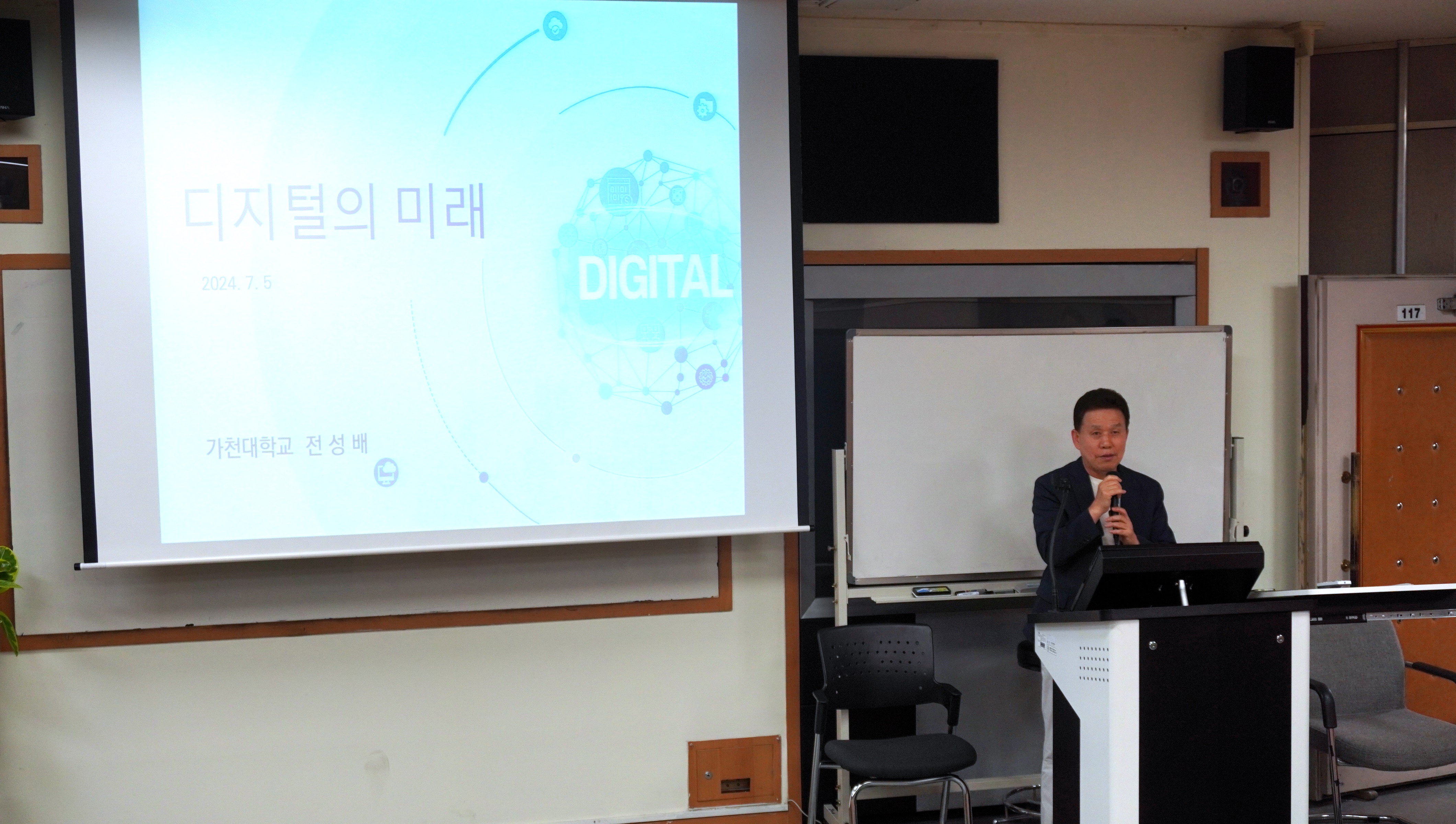 디지털의 미래

2024. 7. 5

DIGITAL

가천대학교 전 성 배

117